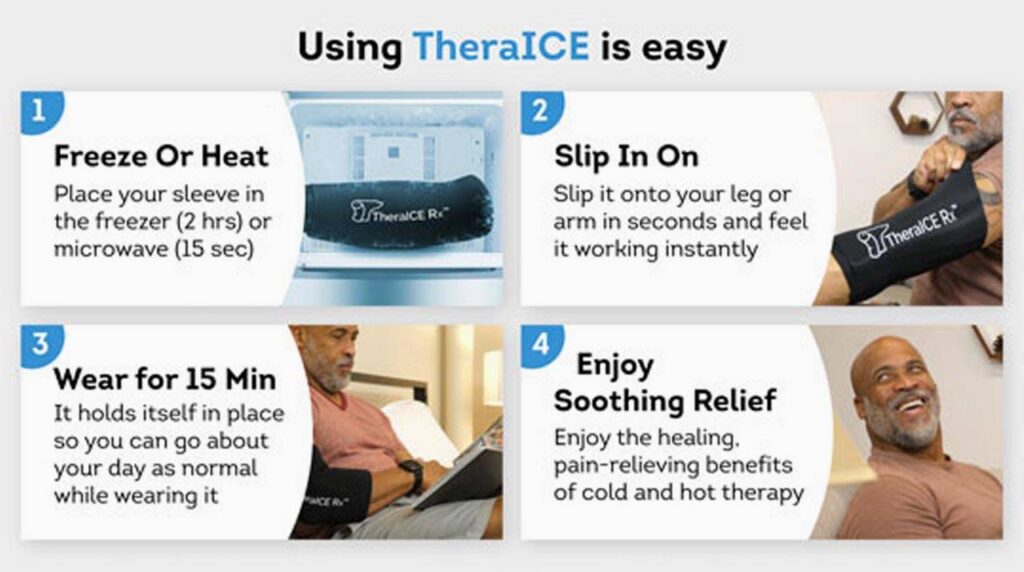 Using TheraICE is easy

1
Freeze Or Heat
Place your sleeve in the freezer (2 hrs) or microwave (15 sec)

TheraICE Rx™

2
Slip In On
Slip it onto your leg or arm in seconds and feel it working instantly

TheraICE Rx™

3
Wear for 15 Min
It holds itself in place so you can go about your day as normal while wearing it

TheraICE Rx™

4
Enjoy Soothing Relief
Enjoy the healing, pain-relieving benefits of cold and hot therapy